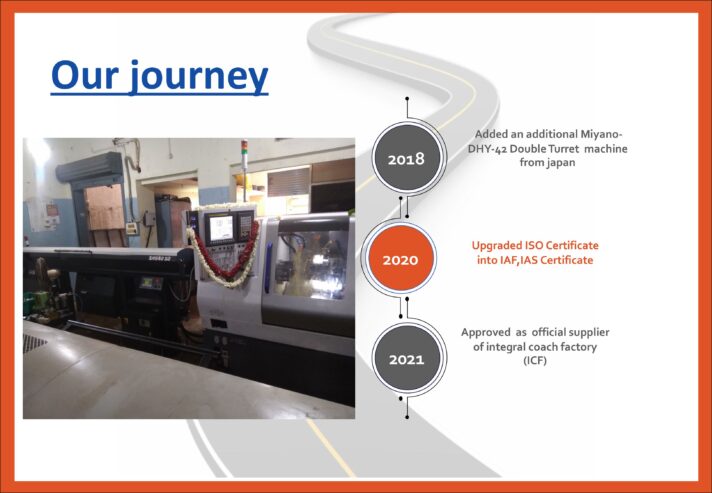 Our journey

2018

Added an additional Miyano-DHY-42 Double Turret machine from japan

2020

Upgraded ISO Certificate into IAF,IAS Certificate

2021

Approved as official supplier of integral coach factory (ICF)